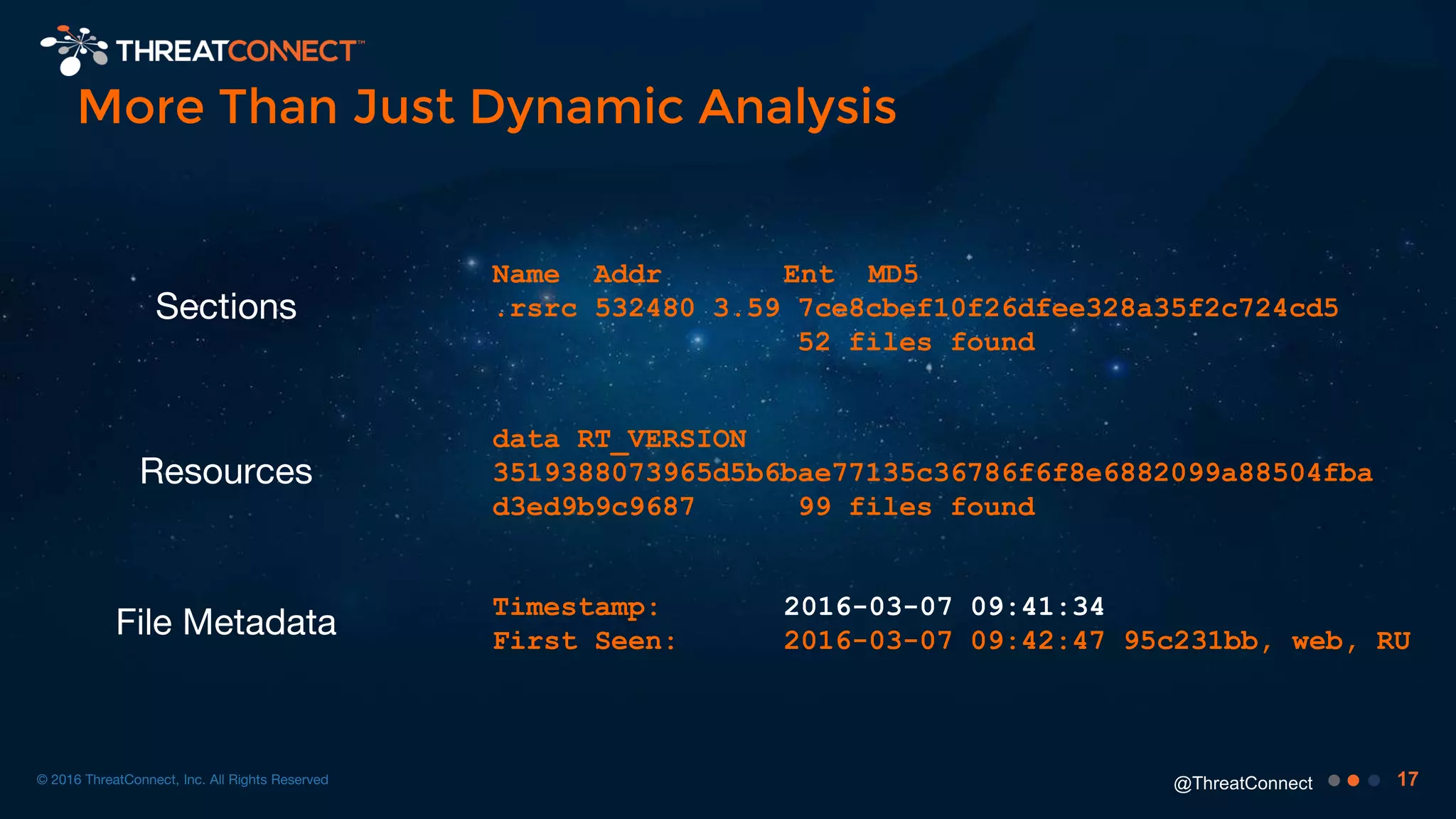 THREATCONNECT™

More Than Just Dynamic Analysis

Sections

Name Addr Ent MD5
.rsrc 532480 3.59 7ce8cbef10f26dfee328a35f2c724cd5
52 files found

Resources

data RT_VERSION
3519388073965d5b6bae77135c36786f6f8e6882099a88504fba
d3ed9b9c9687 99 files found

File Metadata

Timestamp: 2016-03-07 09:41:34
First Seen: 2016-03-07 09:42:47 95c231bb, web, RU

© 2016 ThreatConnect, Inc. All Rights Reserved

@ThreatConnect 17